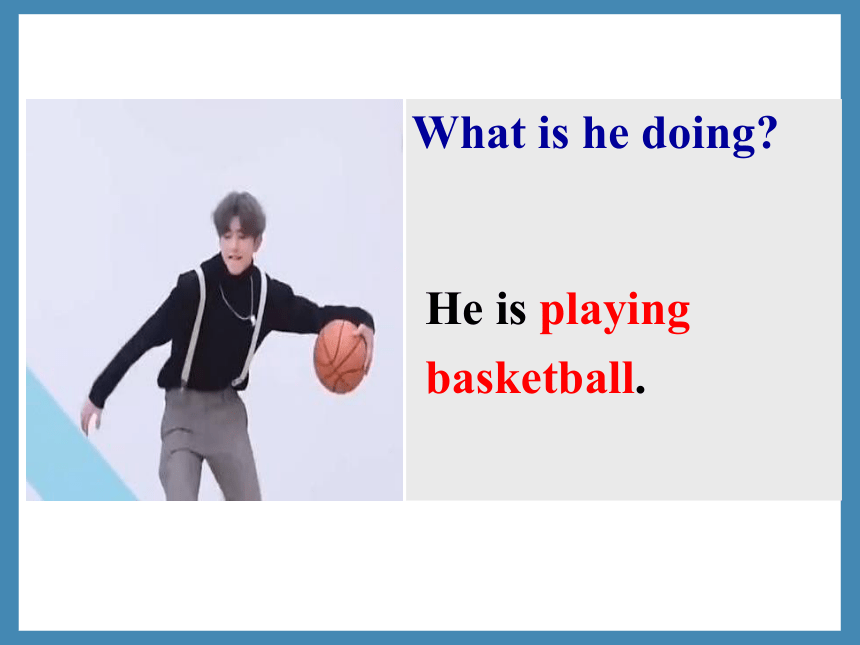 What is he doing?

He is playing basketball.